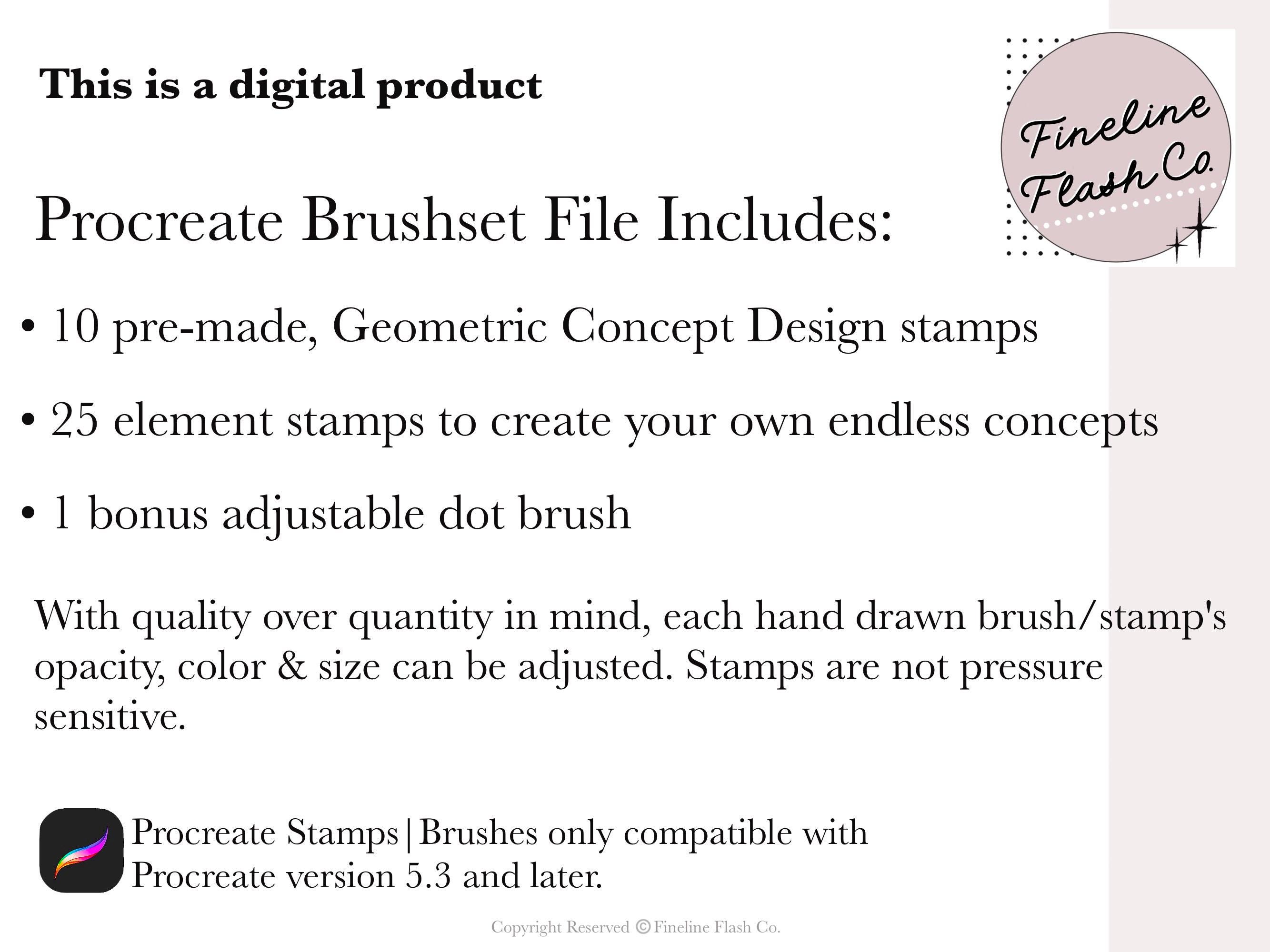 This is a digital product

Fineline Flash Co.

Procreate Brushset File Includes:

• 10 pre-made, Geometric Concept Design stamps

• 25 element stamps to create your own endless concepts

• 1 bonus adjustable dot brush

With quality over quantity in mind, each hand drawn brush/stamp's opacity, color & size can be adjusted. Stamps are not pressure sensitive.

Procreate Stamps|Brushes only compatible with Procreate version 5.3 and later.

Copyright Reserved © Fineline Flash Co.